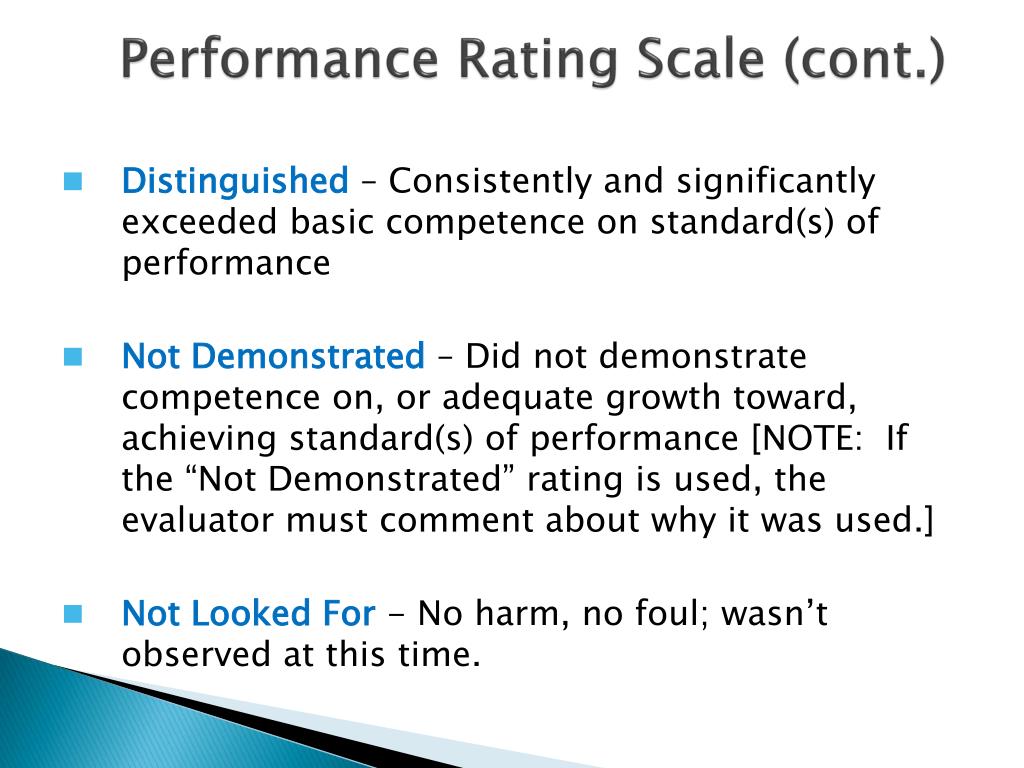 Performance Rating Scale (cont.)

Distinguished – Consistently and significantly exceeded basic competence on standard(s) of performance

Not Demonstrated – Did not demonstrate competence on, or adequate growth toward, achieving standard(s) of performance [NOTE: If the “Not Demonstrated” rating is used, the evaluator must comment about why it was used.]

Not Looked For - No harm, no foul; wasn’t observed at this time.